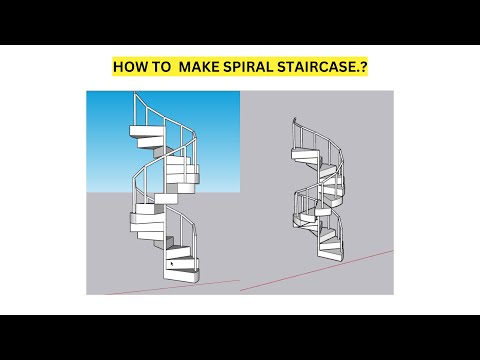 HOW TO  MAKE SPIRAL STAIRCASE.?